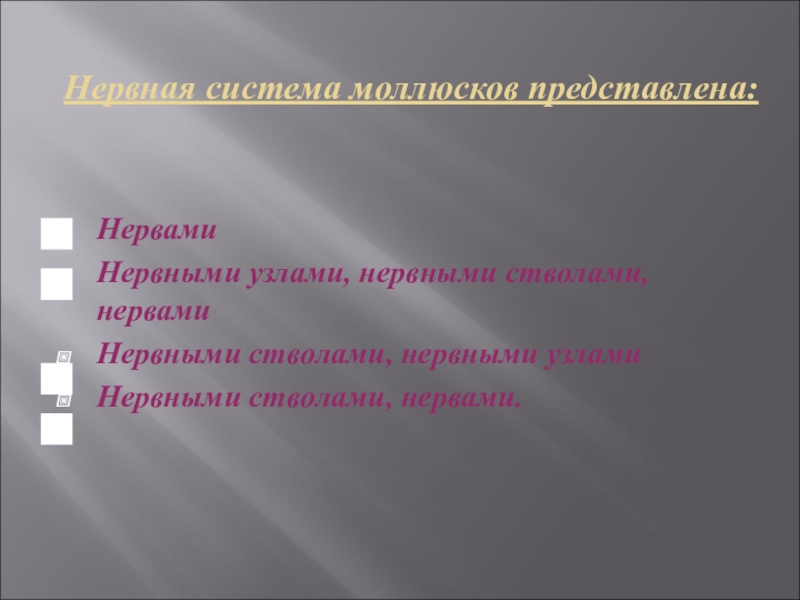 Нервная система моллюсков представлена:

Нервами

Нервными узлами, нервными стволами, нервами

Нервными стволами, нервными узлами

Нервными стволами, нервами.